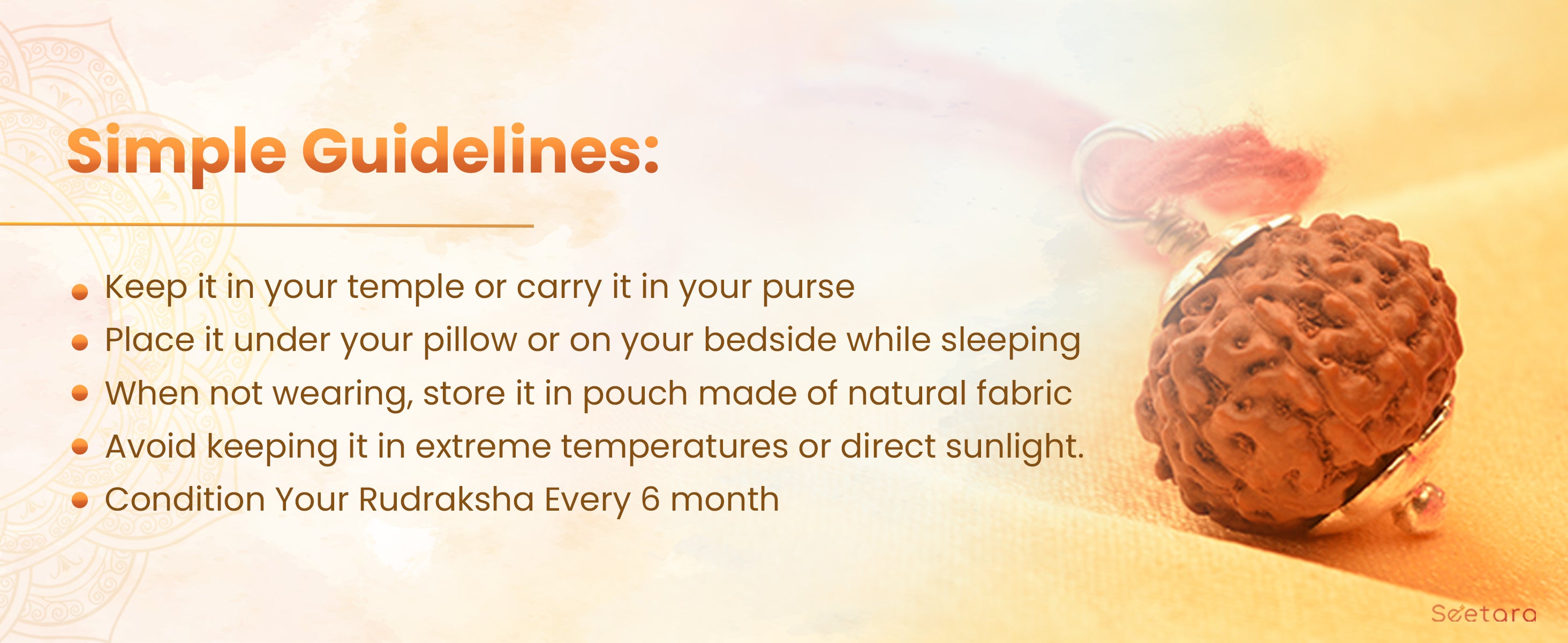 Simple Guidelines:

- Keep it in your temple or carry it in your purse
- Place it under your pillow or on your bedside while sleeping
- When not wearing, store it in pouch made of natural fabric
- Avoid keeping it in extreme temperatures or direct sunlight.
- Condition Your Rudraksha Every 6 month

Seetara